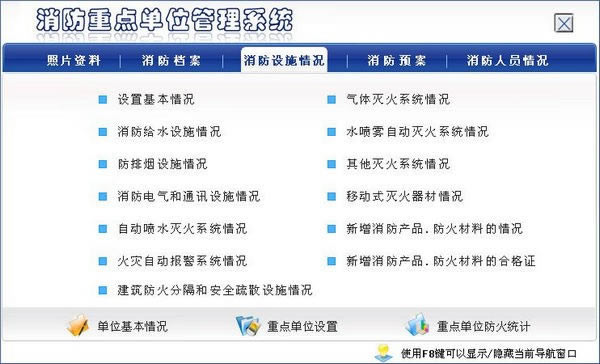 消防重点单位管理系统

照片资料 | 消防档案 | 消防设施情况 | 消防预案 | 消防人员情况

设置基本情况

消防给水设施情况

防排烟设施情况

消防电气和通讯设施情况

自动喷水灭火系统情况

火灾自动报警系统情况

建筑防火分隔和安全疏散设施情况

气体灭火系统情况

水喷雾自动灭火系统情况

其他灭火系统情况

移动式灭火器材情况

新增消防产品、防火材料的情况

新增消防产品、防火材料的合格证

单位基本情况

重点单位设置

重点单位防火统计

使用F8键可以显示/隐藏当前导航窗口